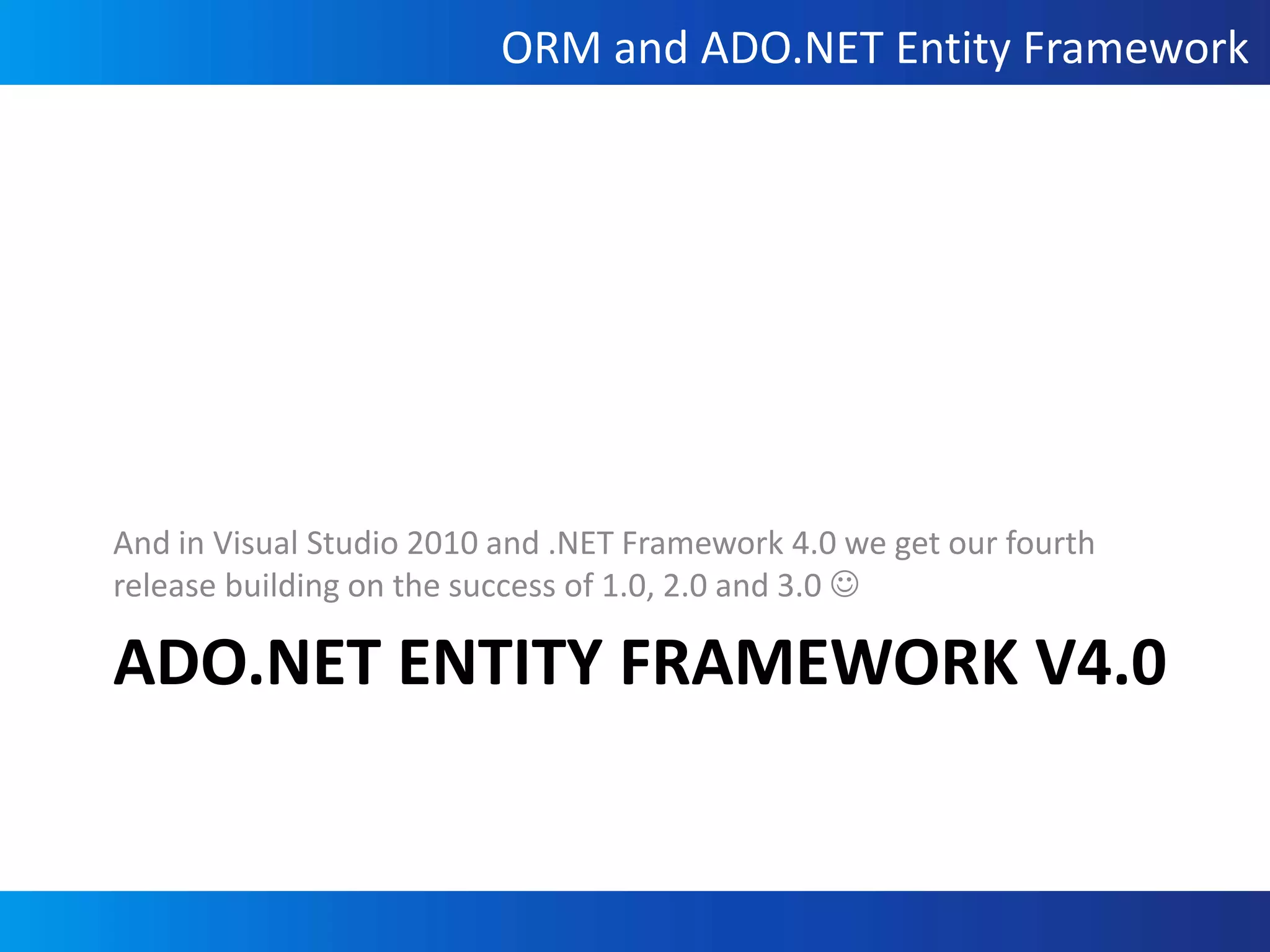 ORM and ADO.NET Entity Framework

And in Visual Studio 2010 and .NET Framework 4.0 we get our fourth release building on the success of 1.0, 2.0 and 3.0 ☺

ADO.NET ENTITY FRAMEWORK V4.0